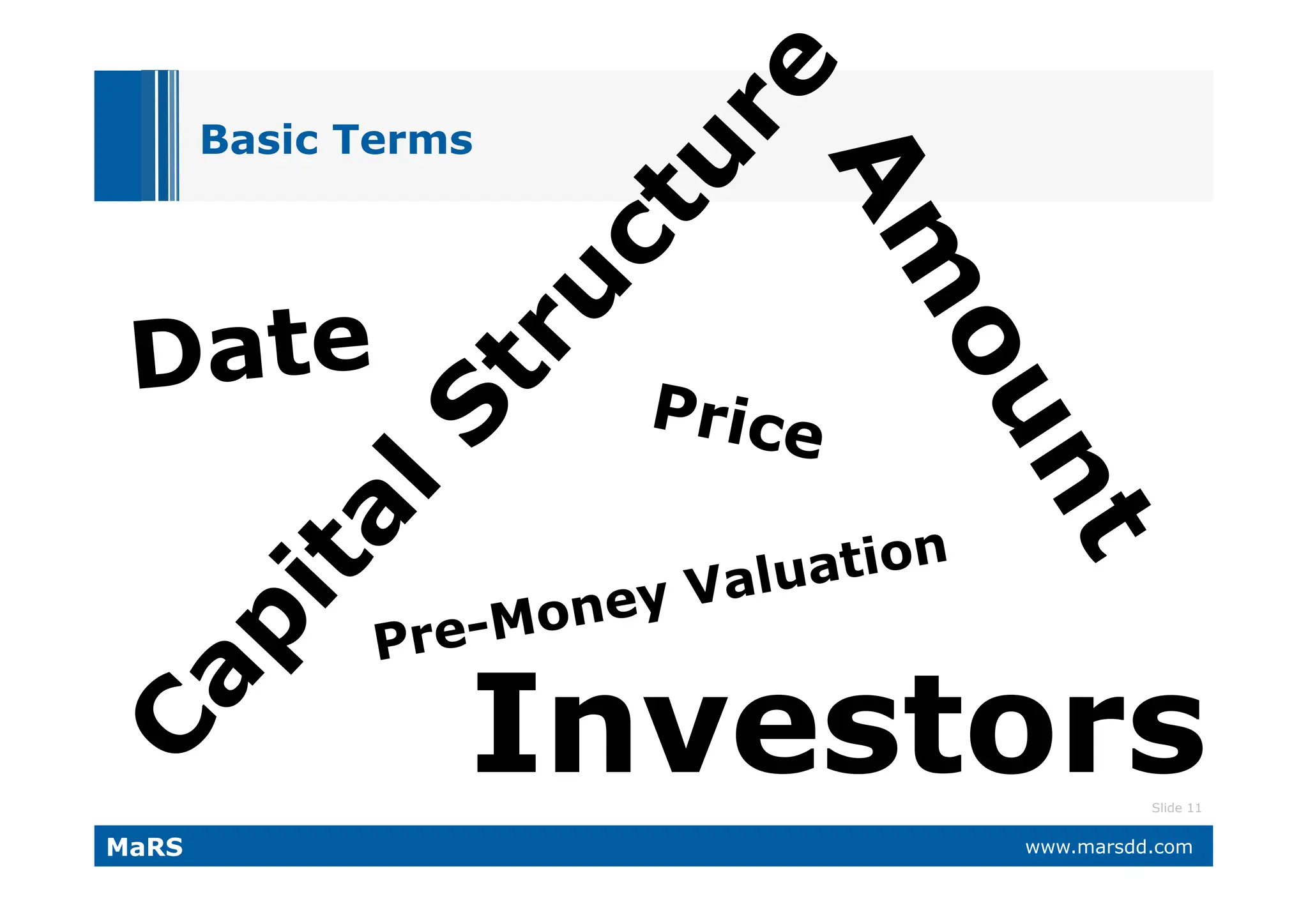 Basic Terms

Date

Capital Structure

Amount

Price

Pre-Money Valuation

Investors

Slide 11

MaRS

www.marsdd.com